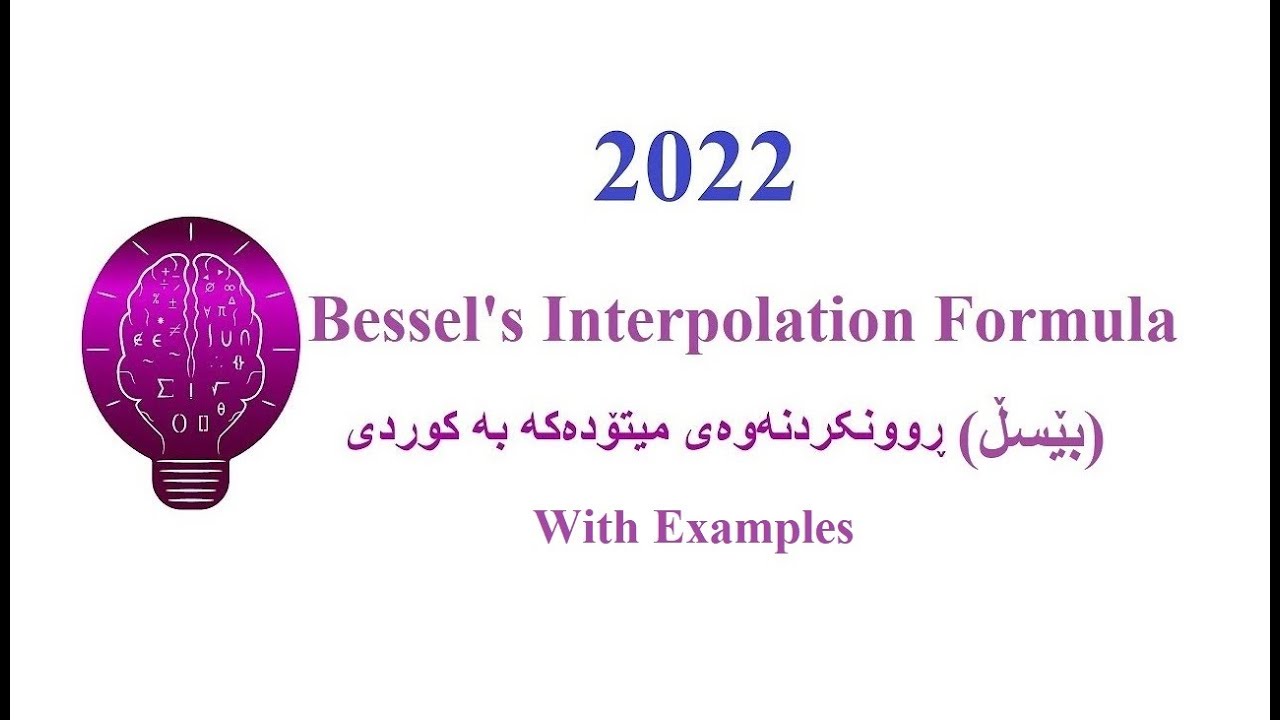 2022

Bessel's Interpolation Formula

(بێسڵ) ڕوونکردنەوەی میتۆدەکە بە کوردی

With Examples